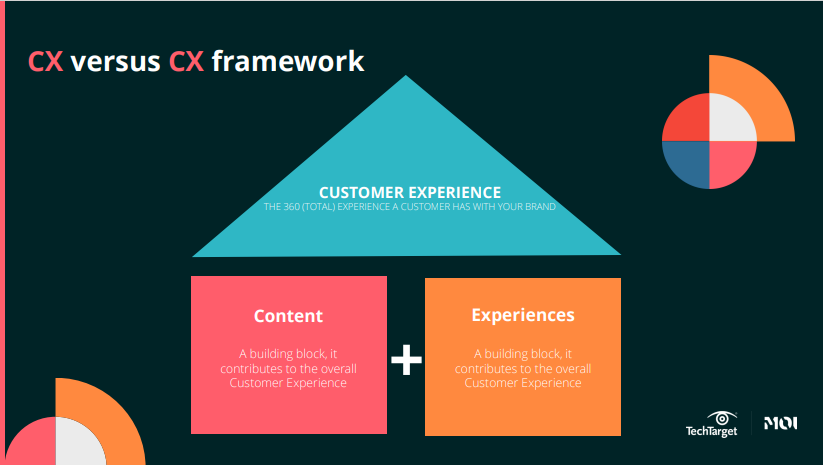 CX versus CX framework

CUSTOMER EXPERIENCE
THE 360 (TOTAL) EXPERIENCE A CUSTOMER HAS WITH YOUR BRAND

Content

A building block, it contributes to the overall Customer Experience

+

Experiences

A building block, it contributes to the overall Customer Experience

TechTarget

MOI